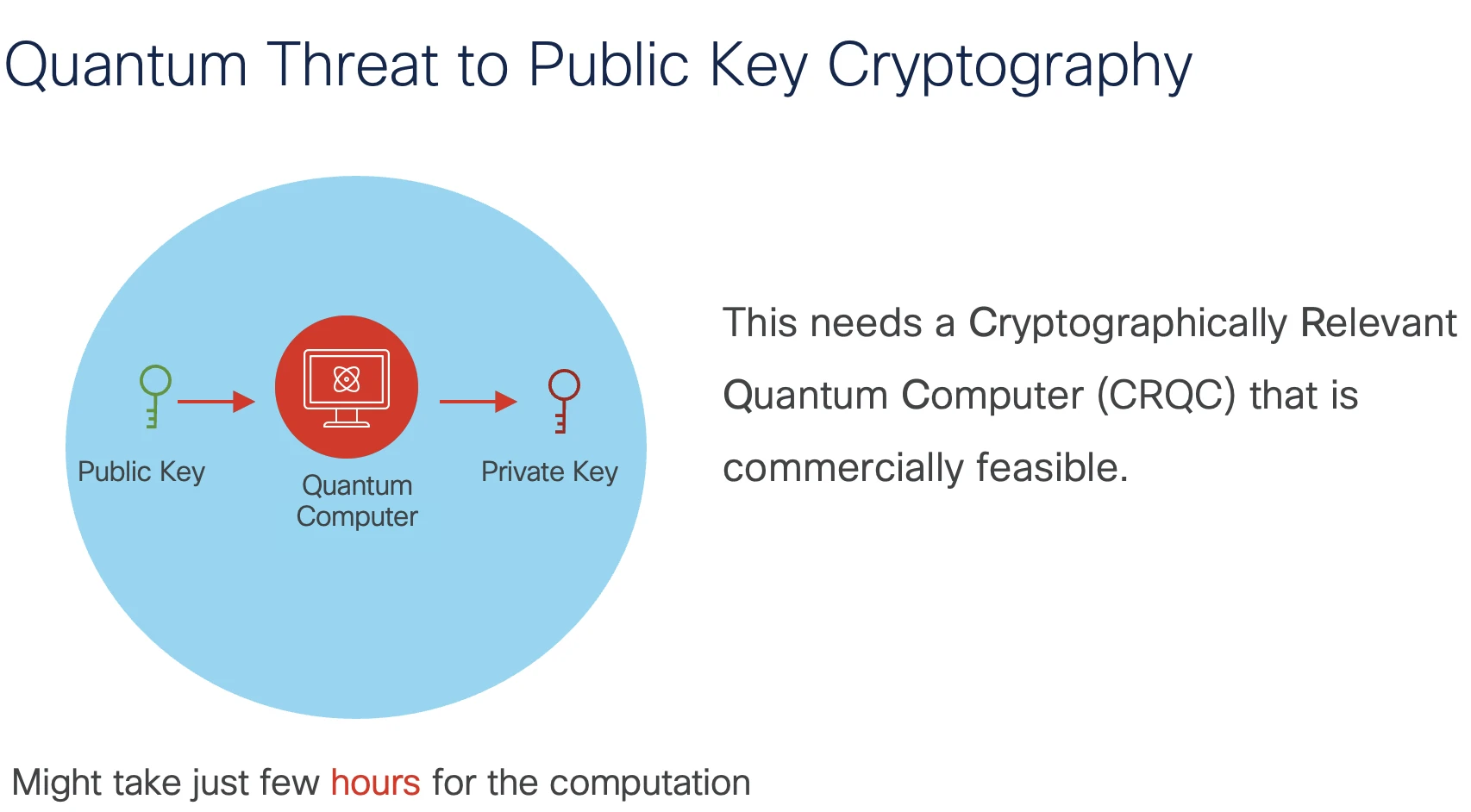 Quantum Threat to Public Key Cryptography

Public Key

Quantum Computer

Private Key

This needs a Cryptographically Relevant Quantum Computer (CRQC) that is commercially feasible.

Might take just few hours for the computation